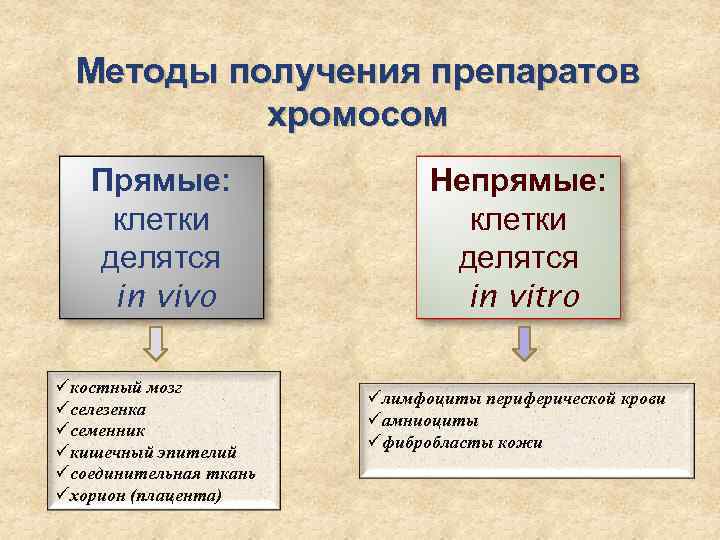 Методы получения препаратов хромосом

Прямые:
клетки делятся
in vivo

✓костный мозг
✓селезенка
✓семенник
✓кишечный эпителий
✓соединительная ткань
✓хорион (плацента)

Непрямые:
клетки делятся
in vitro

✓лимфоциты периферической крови
✓амниоциты
✓фибробласты кожи